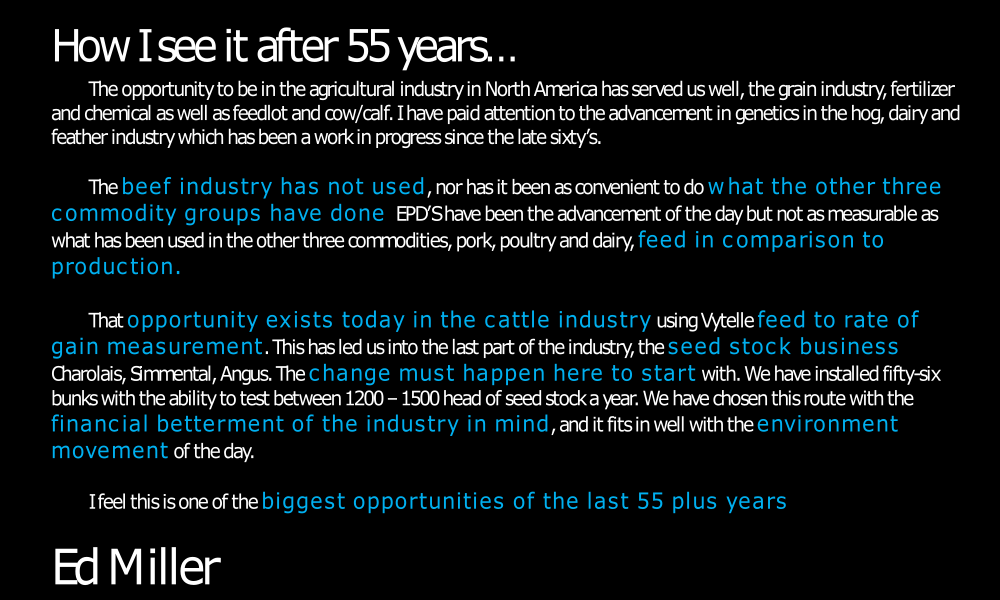 How I see it after 55 years…

The opportunity to be in the agricultural industry in North America has served us well, the grain industry, fertilizer and chemical as well as feedlot and cow/calf. I have paid attention to the advancement in genetics in the hog, dairy and feather industry which has been a work in progress since the late sixty's.

The beef industry has not used, nor has it been as convenient to do what the other three commodity groups have done EPD'S have been the advancement of the day but not as measurable as what has been used in the other three commodities, pork, poultry and dairy, feed in comparison to production.

That opportunity exists today in the cattle industry using Vytelle feed to rate of gain measurement. This has led us into the last part of the industry, the seed stock business Charolais, Simmental, Angus. The change must happen here to start with. We have installed fifty-six bunks with the ability to test between 1200 – 1500 head of seed stock a year. We have chosen this route with the financial betterment of the industry in mind, and it fits in well with the environment movement of the day.

I feel this is one of the biggest opportunities of the last 55 plus years

Ed Miller